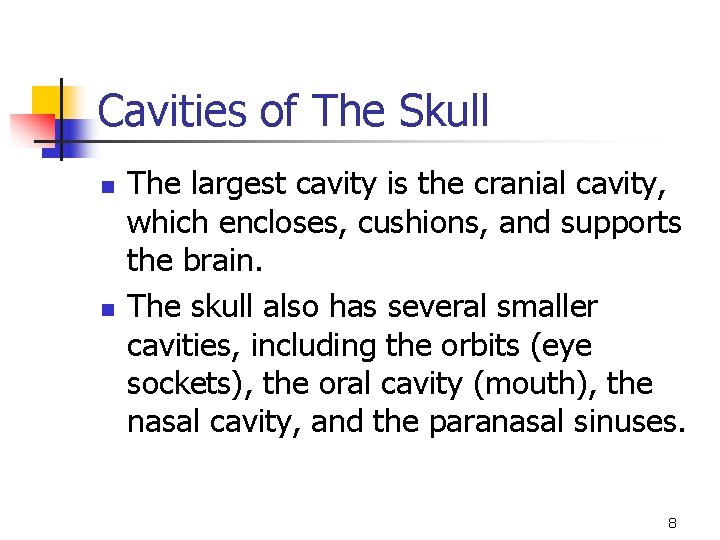 Cavities of The Skull

- The largest cavity is the cranial cavity, which encloses, cushions, and supports the brain.
- The skull also has several smaller cavities, including the orbits (eye sockets), the oral cavity (mouth), the nasal cavity, and the paranasal sinuses.

8